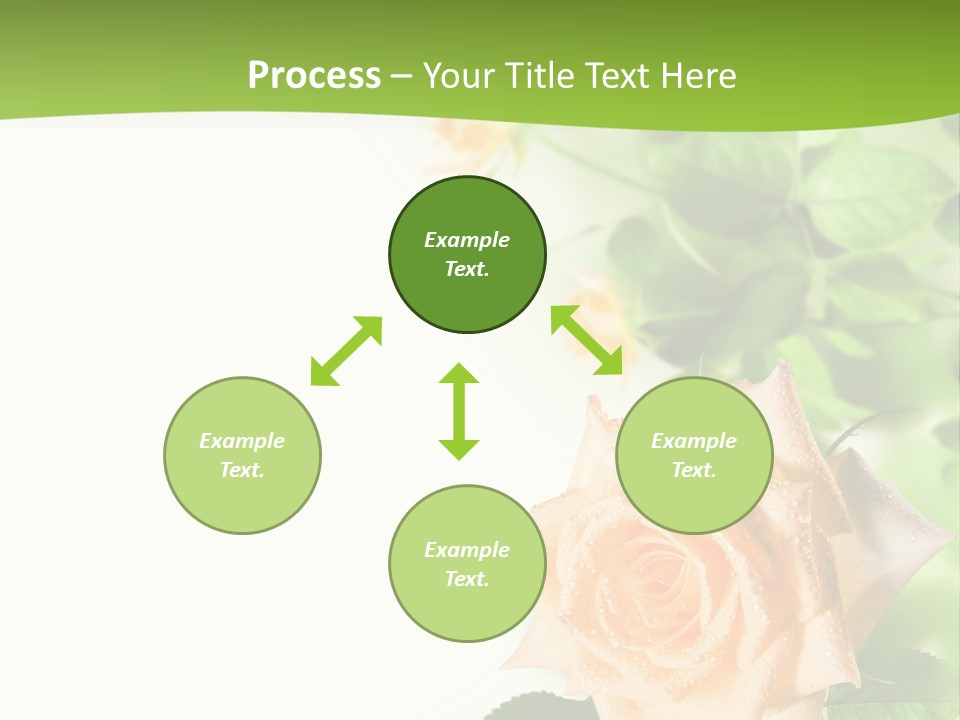 Process – Your Title Text Here

Example Text.

Example Text.

Example Text.

Example Text.